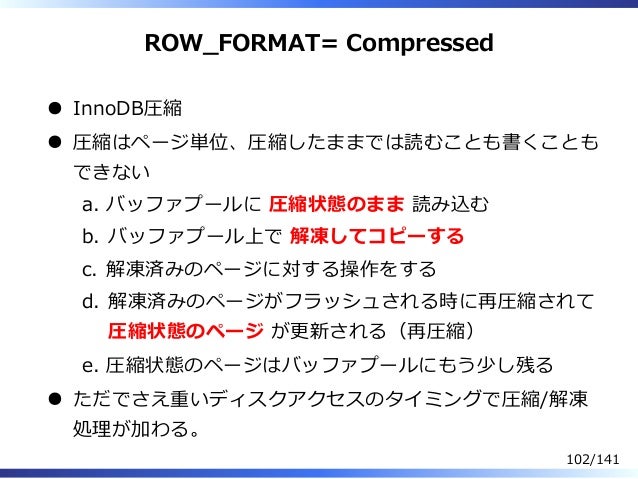 ROW_FORMAT= Compressed

● InnoDB圧縮

● 圧縮はページ単位、圧縮したままでは読むことも書くこともできない

a. バッファプールに 圧縮状態のまま 読み込む

b. バッファプール上で 解凍してコピーする

c. 解凍済みのページに対する操作をする

d. 解凍済みのページがフラッシュされる時に再圧縮されて 圧縮状態のページ が更新される（再圧縮）

e. 圧縮状態のページはバッファプールにもう少し残る

● ただでさえ重いディスクアクセスのタイミングで圧縮/解凍処理が加わる。

102/141